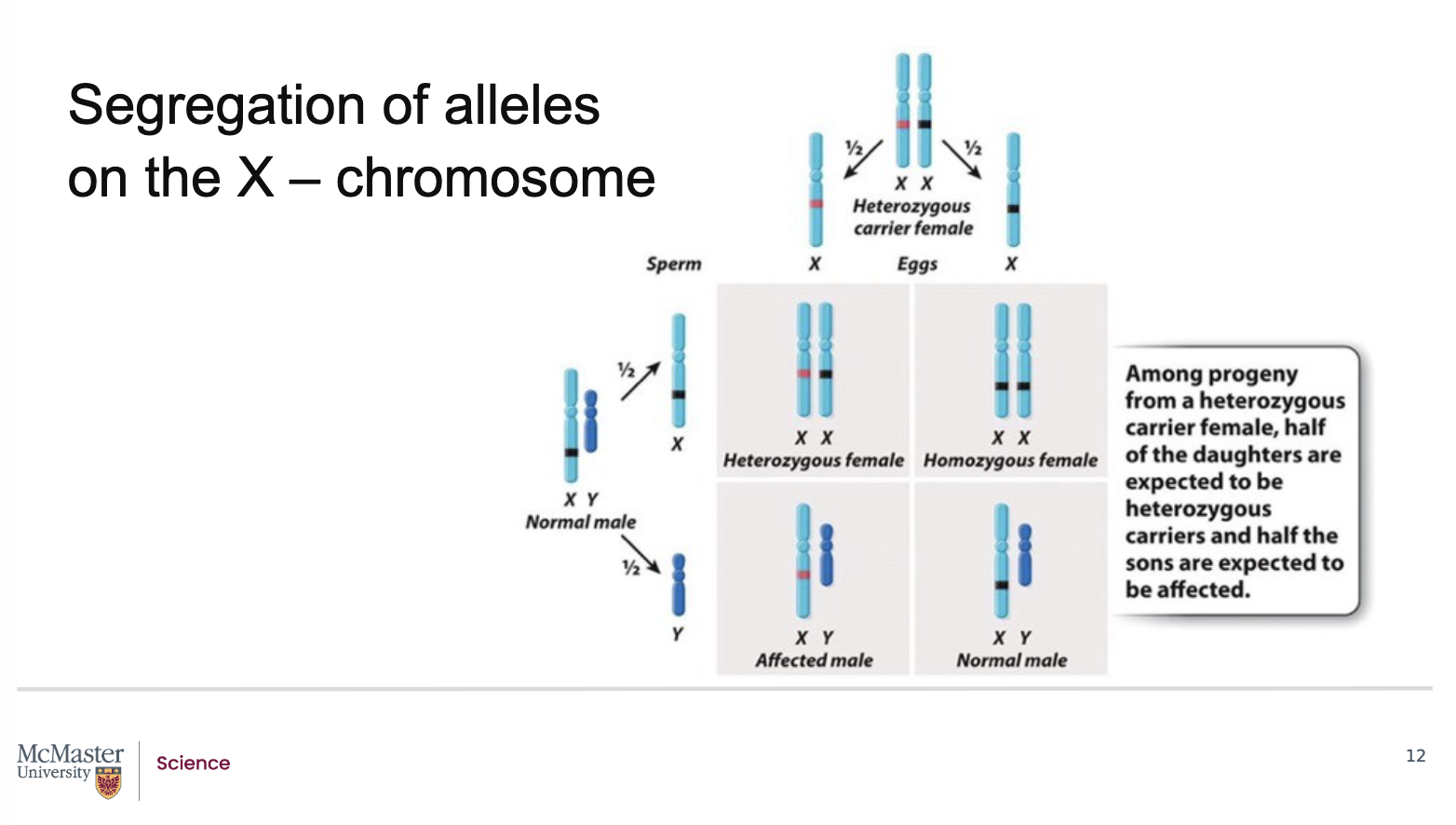 Segregation of alleles on the X – chromosome

½

½

X X
Heterozygous carrier female

Sperm

X

Eggs

X

½

X

X Y
Normal male

½

Y

X X
Heterozygous female

X X
Homozygous female

X Y
Affected male

X Y
Normal male

Among progeny from a heterozygous carrier female, half of the daughters are expected to be heterozygous carriers and half the sons are expected to be affected.

McMaster University

Science

12